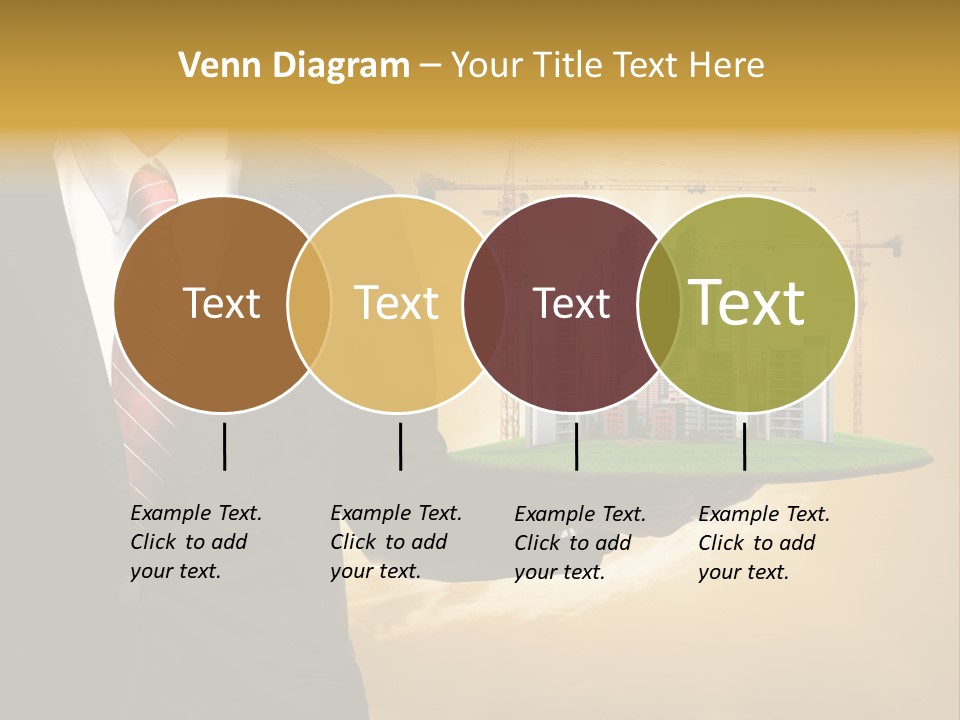 Venn Diagram – Your Title Text Here

Text

Text

Text

Text

Example Text. Click to add your text.

Example Text. Click to add your text.

Example Text. Click to add your text.

Example Text. Click to add your text.